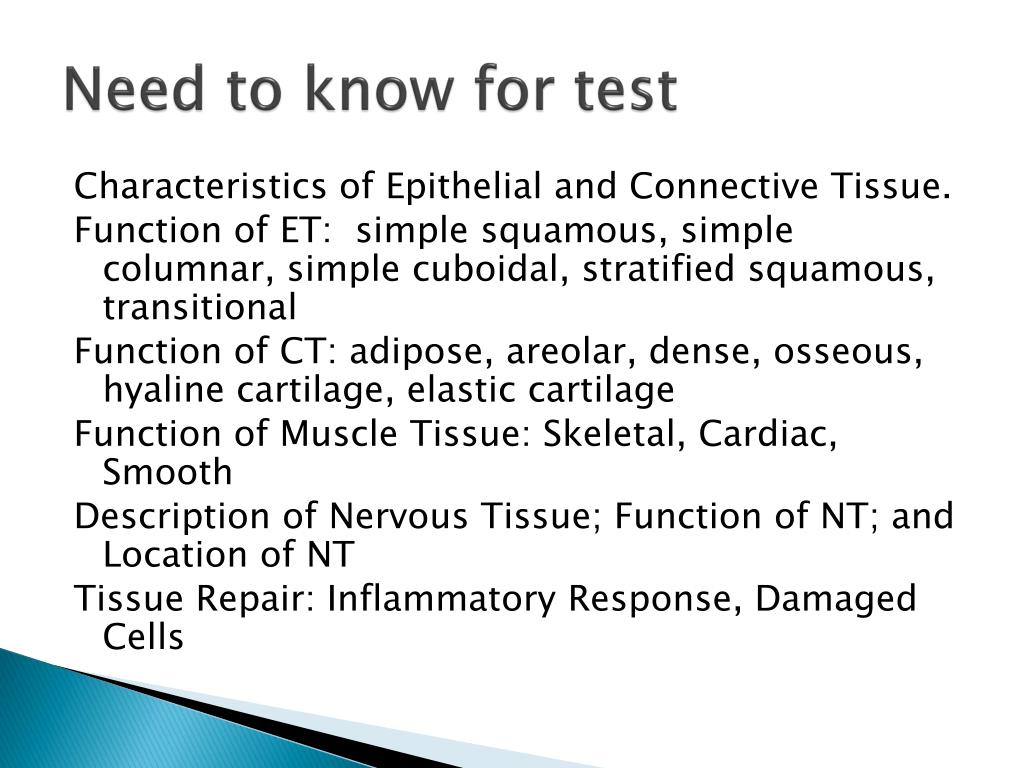 Need to know for test

Characteristics of Epithelial and Connective Tissue.

Function of ET:  simple squamous, simple columnar, simple cuboidal, stratified squamous, transitional

Function of CT: adipose, areolar, dense, osseous, hyaline cartilage, elastic cartilage

Function of Muscle Tissue: Skeletal, Cardiac, Smooth

Description of Nervous Tissue; Function of NT; and Location of NT

Tissue Repair: Inflammatory Response, Damaged Cells